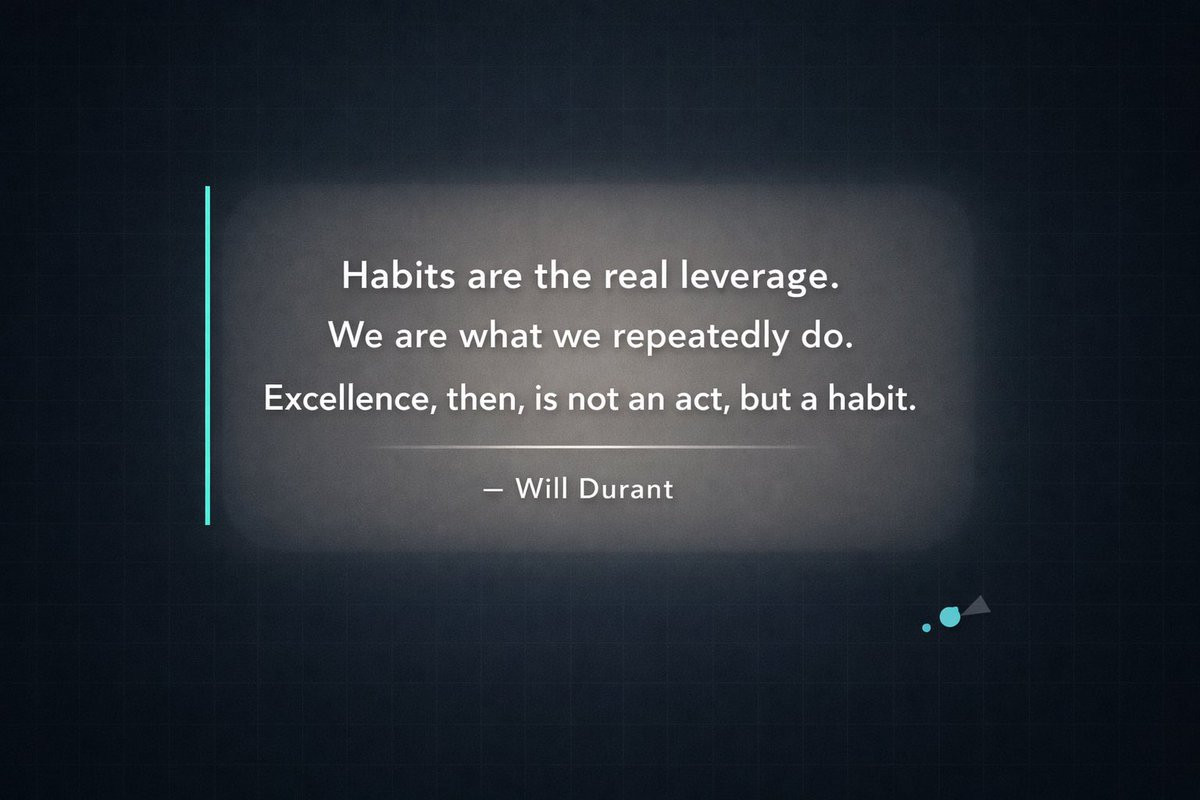 Habits are the real leverage.
We are what we repeatedly do.
Excellence, then, is not an act, but a habit.

— Will Durant